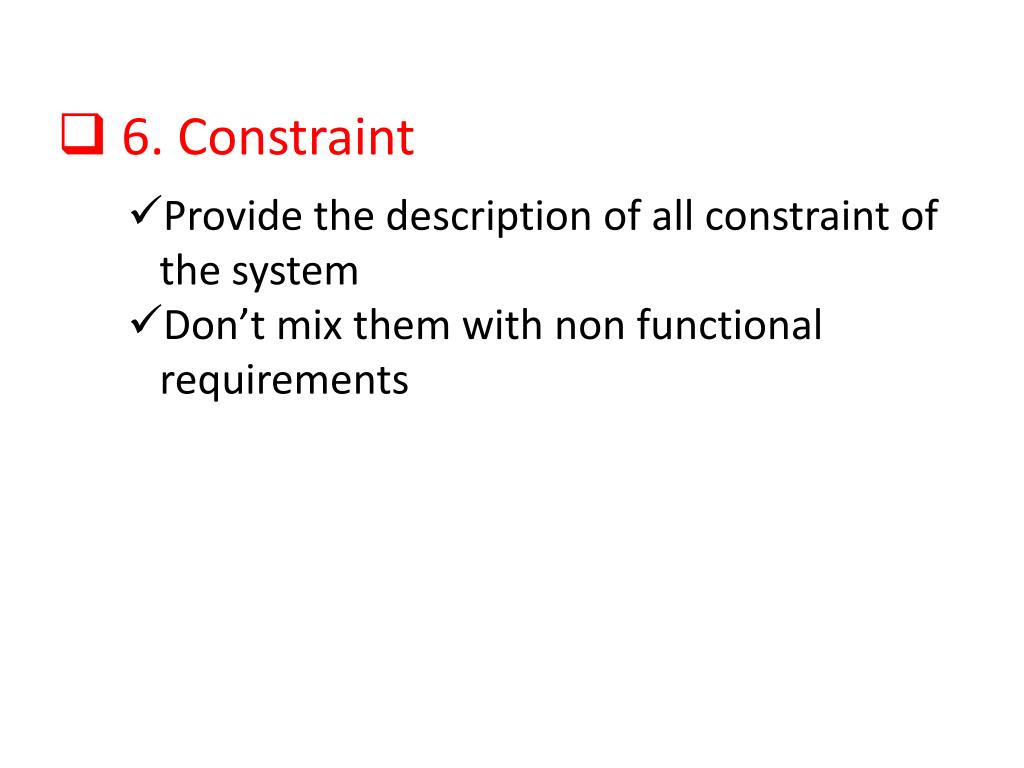 ❑ 6. Constraint

✓Provide the description of all constraint of the system

✓Don’t mix them with non functional requirements